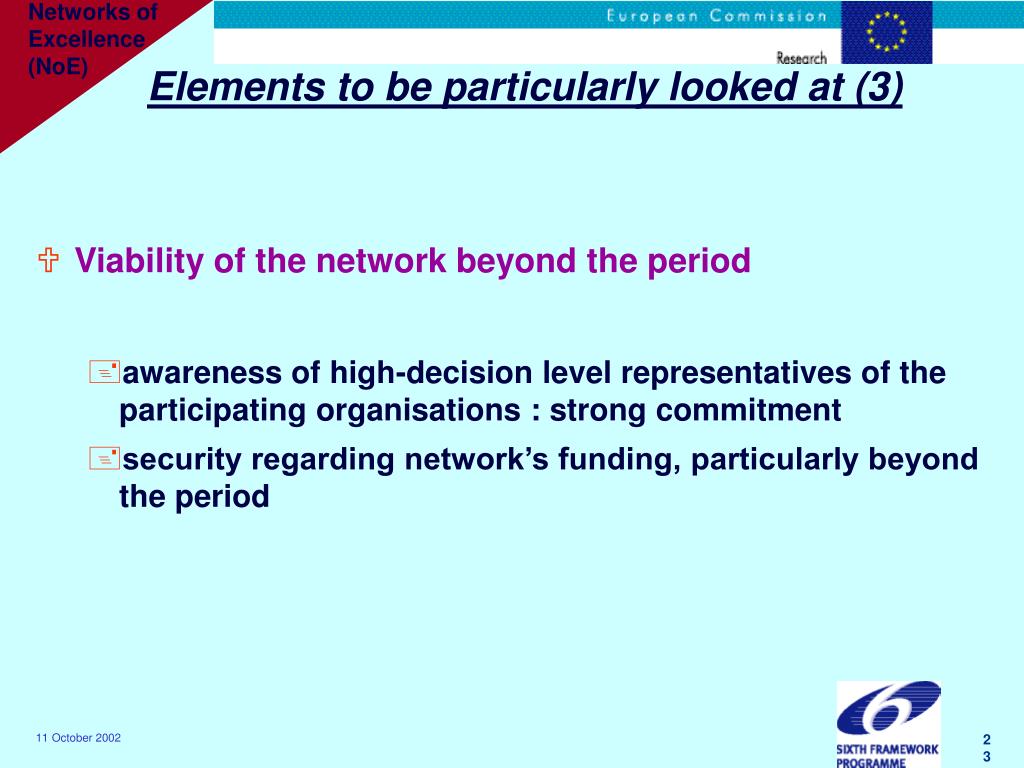 Networks of Excellence (NoE)

European Commission

Research

Elements to be particularly looked at (3)

Viability of the network beyond the period

awareness of high-decision level representatives of the participating organisations : strong commitment

security regarding network's funding, particularly beyond the period

11 October 2002

SIXTH FRAMEWORK PROGRAMME

23